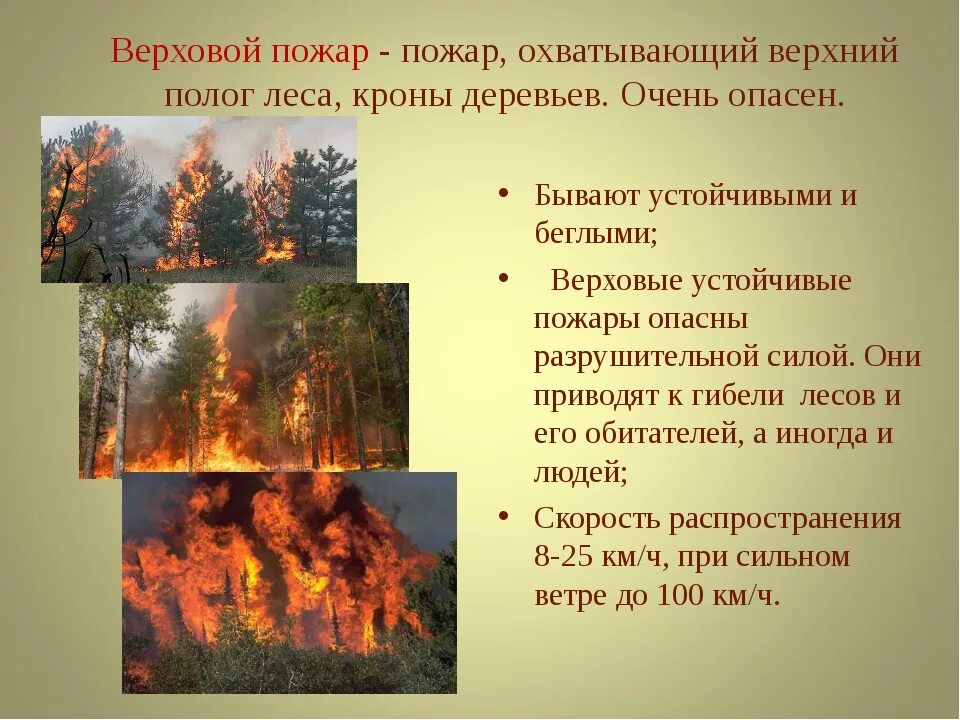 Верховой пожар - пожар, охватывающий верхний полог леса, кроны деревьев. Очень опасен.

• Бывают устойчивыми и беглыми;

• Верховые устойчивые пожары опасны разрушительной силой. Они приводят к гибели лесов и его обитателей, а иногда и людей;

• Скорость распространения 8-25 км/ч, при сильном ветре до 100 км/ч.